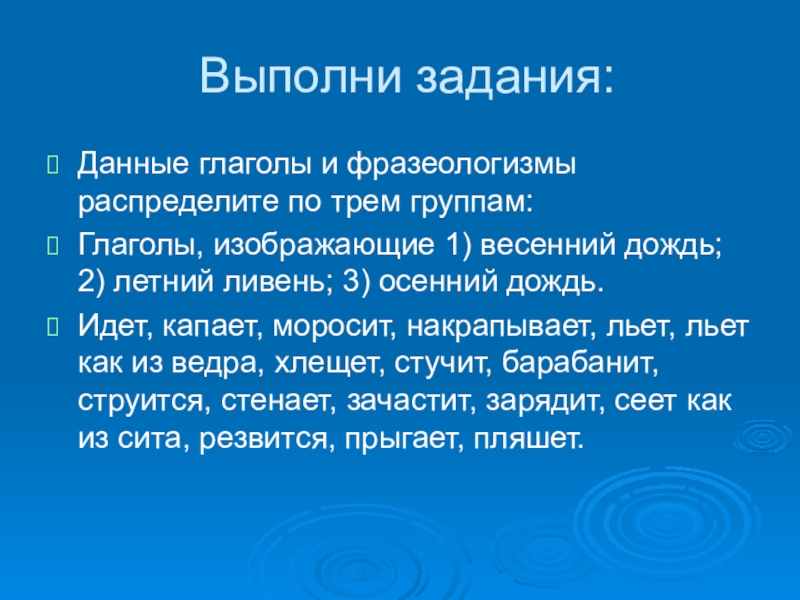 Выполни задания:

Данные глаголы и фразеологизмы распределите по трем группам:

Глаголы, изображающие 1) весенний дождь; 2) летний ливень; 3) осенний дождь.

Идет, капает, моросит, накрапывает, льет, льет как из ведра, хлещет, стучит, барабанит, струится, стенает, зачастит, зарядит, сеет как из сита, резвится, прыгает, пляшет.